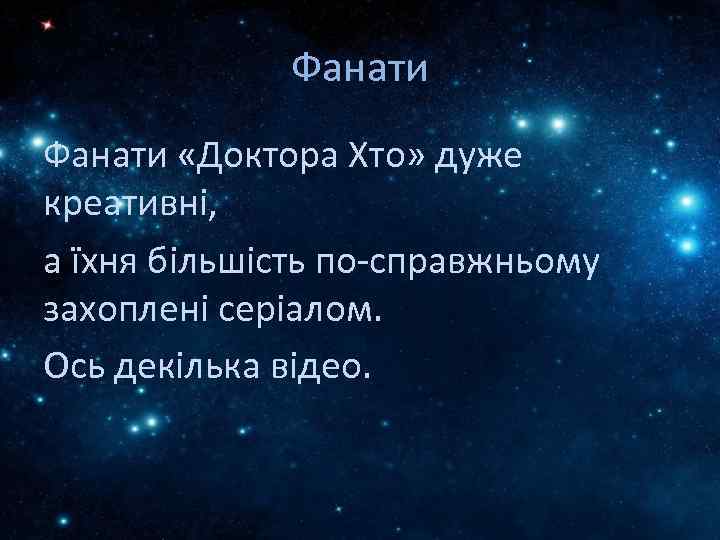 Фанати

Фанати «Доктора Хто» дуже креативні,

а їхня більшість по-справжньому захоплені серіалом.

Ось декілька відео.